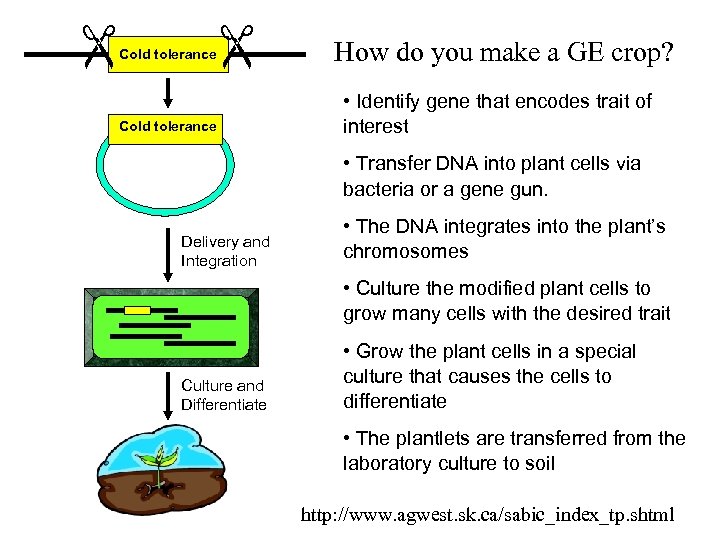 Cold tolerance

Cold tolerance

Delivery and Integration

Culture and Differentiate

How do you make a GE crop?

• Identify gene that encodes trait of interest

• Transfer DNA into plant cells via bacteria or a gene gun.

• The DNA integrates into the plant's chromosomes

• Culture the modified plant cells to grow many cells with the desired trait

• Grow the plant cells in a special culture that causes the cells to differentiate

• The plantlets are transferred from the laboratory culture to soil

http://www.agwest.sk.ca/sabic_index_tp.shtml